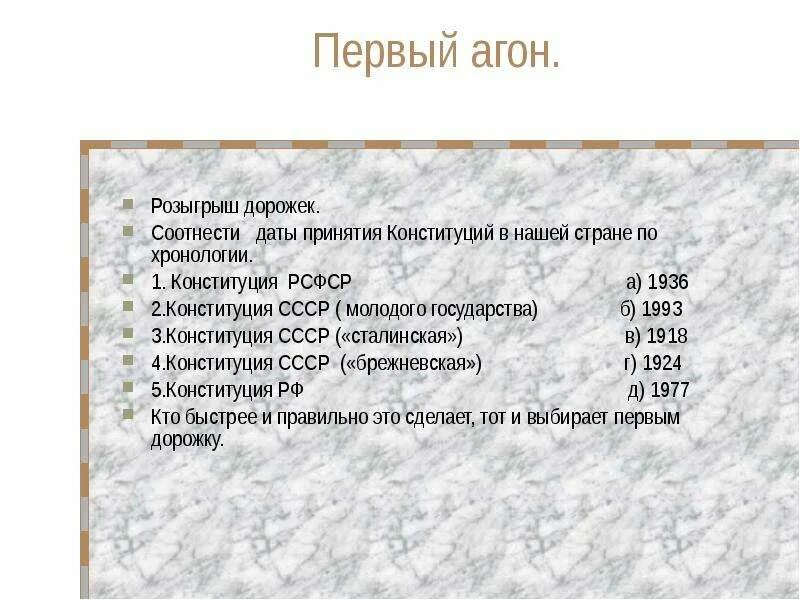 Первый агон.

Розыгрыш дорожек.

Соотнести даты принятия Конституций в нашей стране по хронологии.

1. Конституция РСФСР а) 1936

2.Конституция СССР ( молодого государства) б) 1993

3.Конституция СССР («сталинская») в) 1918

4.Конституция СССР («брежневская») г) 1924

5.Конституция РФ д) 1977

Кто быстрее и правильно это сделает, тот и выбирает первым дорожку.